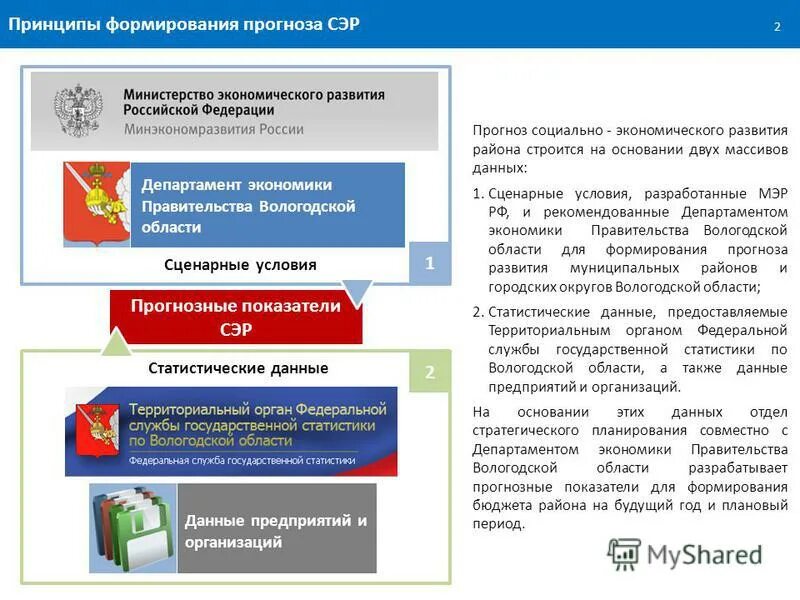 Принципы формирования прогноза СЭР

2

Министерство экономического развития Российской Федерации
Минэкономразвития России

Департамент экономики Правительства Вологодской области

Сценарные условия

1

Прогнозные показатели СЭР

Статистические данные

2

Территориальный орган Федеральной службы государственной статистики по Вологодской области
Федеральная служба государственной статистики

Данные предприятий и организаций

Прогноз социально - экономического развития района строится на основании двух массивов данных:

1. Сценарные условия, разработанные МЭР РФ, и рекомендованные Департаментом экономики Правительства Вологодской области для формирования прогноза развития муниципальных районов и городских округов Вологодской области;

2. Статистические данные, предоставляемые Территориальным органом Федеральной службы государственной статистики по Вологодской области, а также данные предприятий и организаций.

На основании этих данных отдел стратегического планирования совместно с Департаментом экономики Правительства Вологодской области разрабатывает прогнозные показатели для формирования бюджета района на будущий год и плановый период.

MyShared